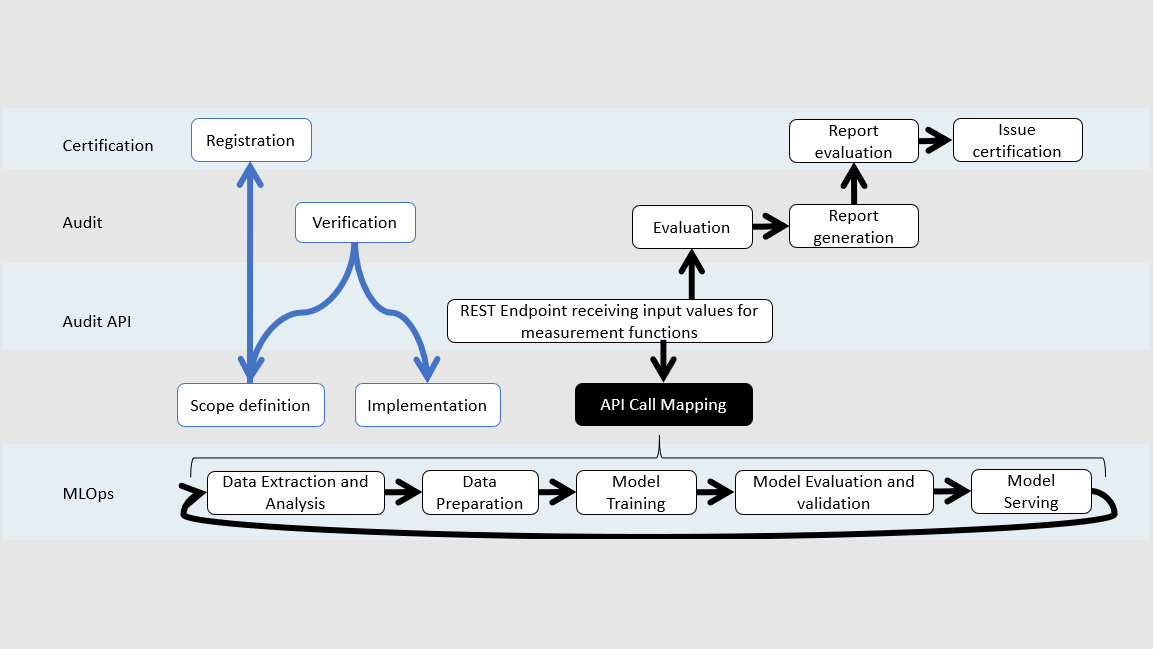 Certification

Registration

Report evaluation

Issue certification

Audit

Verification

Evaluation

Report generation

Audit API

REST Endpoint receiving input values for measurement functions

Scope definition

Implementation

API Call Mapping

MLOps

Data Extraction and Analysis

Data Preparation

Model Training

Model Evaluation and validation

Model Serving